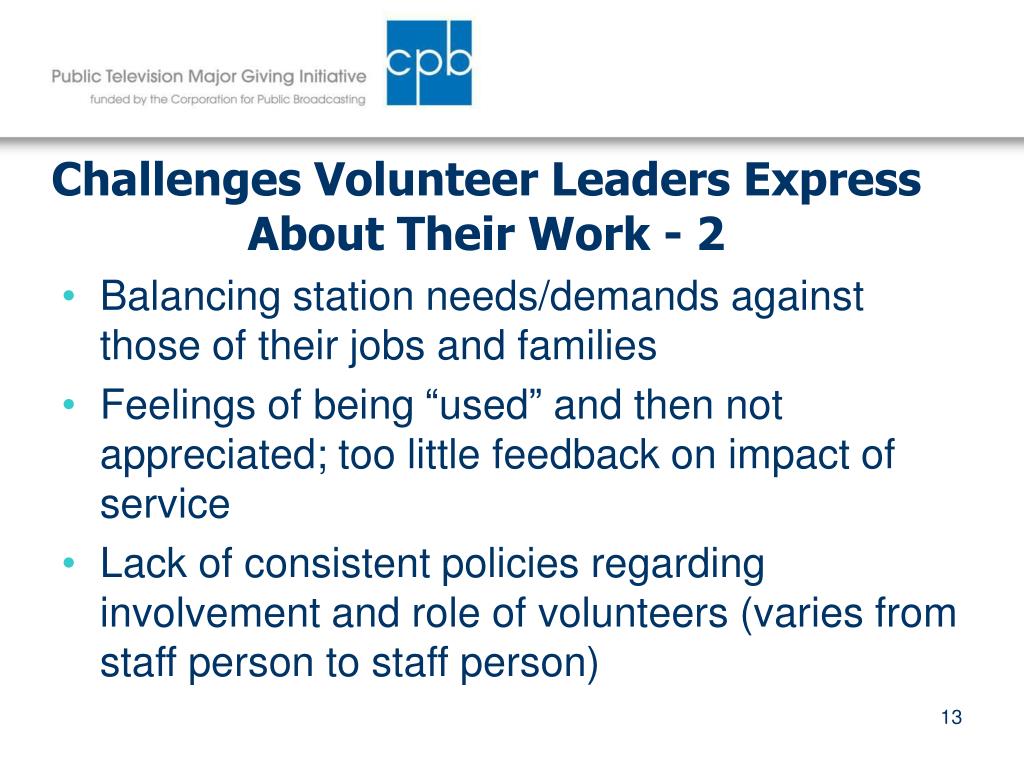 Public Television Major Giving Initiative
funded by the Corporation for Public Broadcasting

cpb

Challenges Volunteer Leaders Express About Their Work - 2

• Balancing station needs/demands against those of their jobs and families
• Feelings of being “used” and then not appreciated; too little feedback on impact of service
• Lack of consistent policies regarding involvement and role of volunteers (varies from staff person to staff person)

13